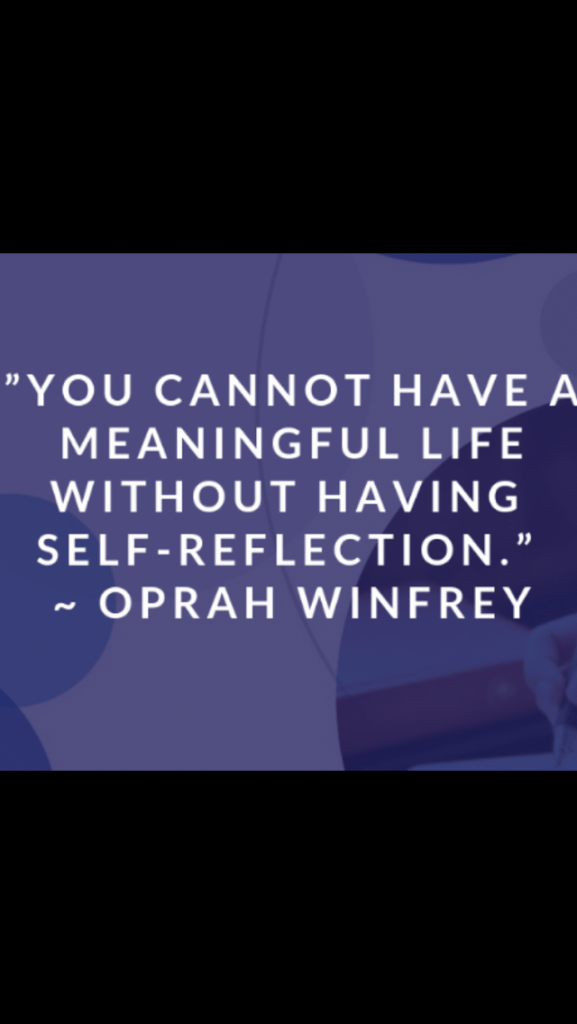 ”YOU CANNOT HAVE A MEANINGFUL LIFE WITHOUT HAVING SELF-REFLECTION.” ~ OPRAH WINFREY